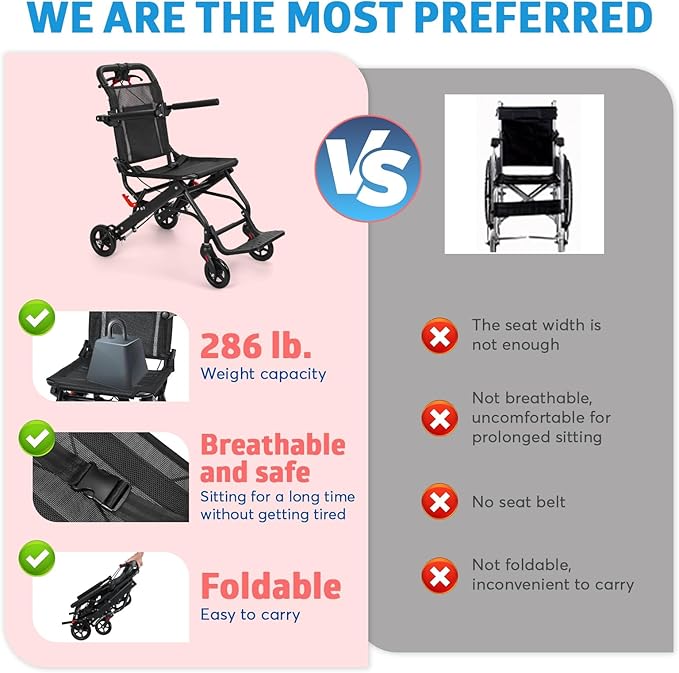 WE ARE THE MOST PREFERRED

VS

286 lb.
Weight capacity

Breathable and safe
Sitting for a long time without getting tired

Foldable
Easy to carry

The seat width is not enough

Not breathable, uncomfortable for prolonged sitting

No seat belt

Not foldable, inconvenient to carry